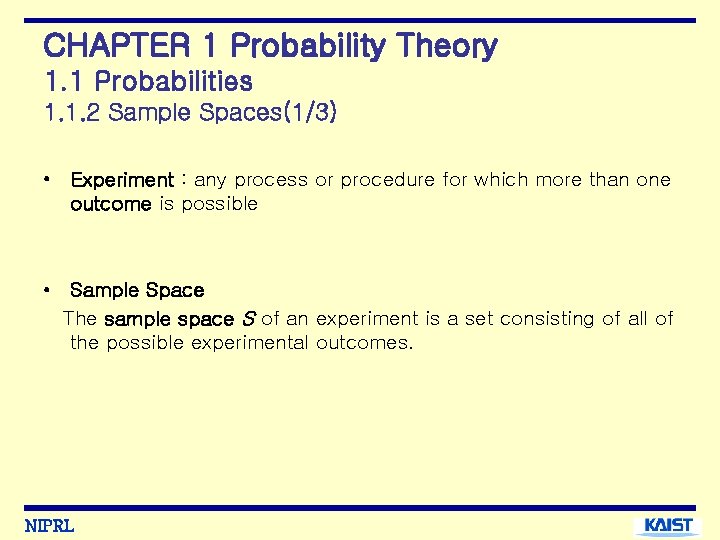 CHAPTER 1 Probability Theory
1.1 Probabilities
1.1.2 Sample Spaces(1/3)

• Experiment : any process or procedure for which more than one outcome is possible

• Sample Space
The sample space $S$ of an experiment is a set consisting of all of the possible experimental outcomes.

NIPRL

KAIST